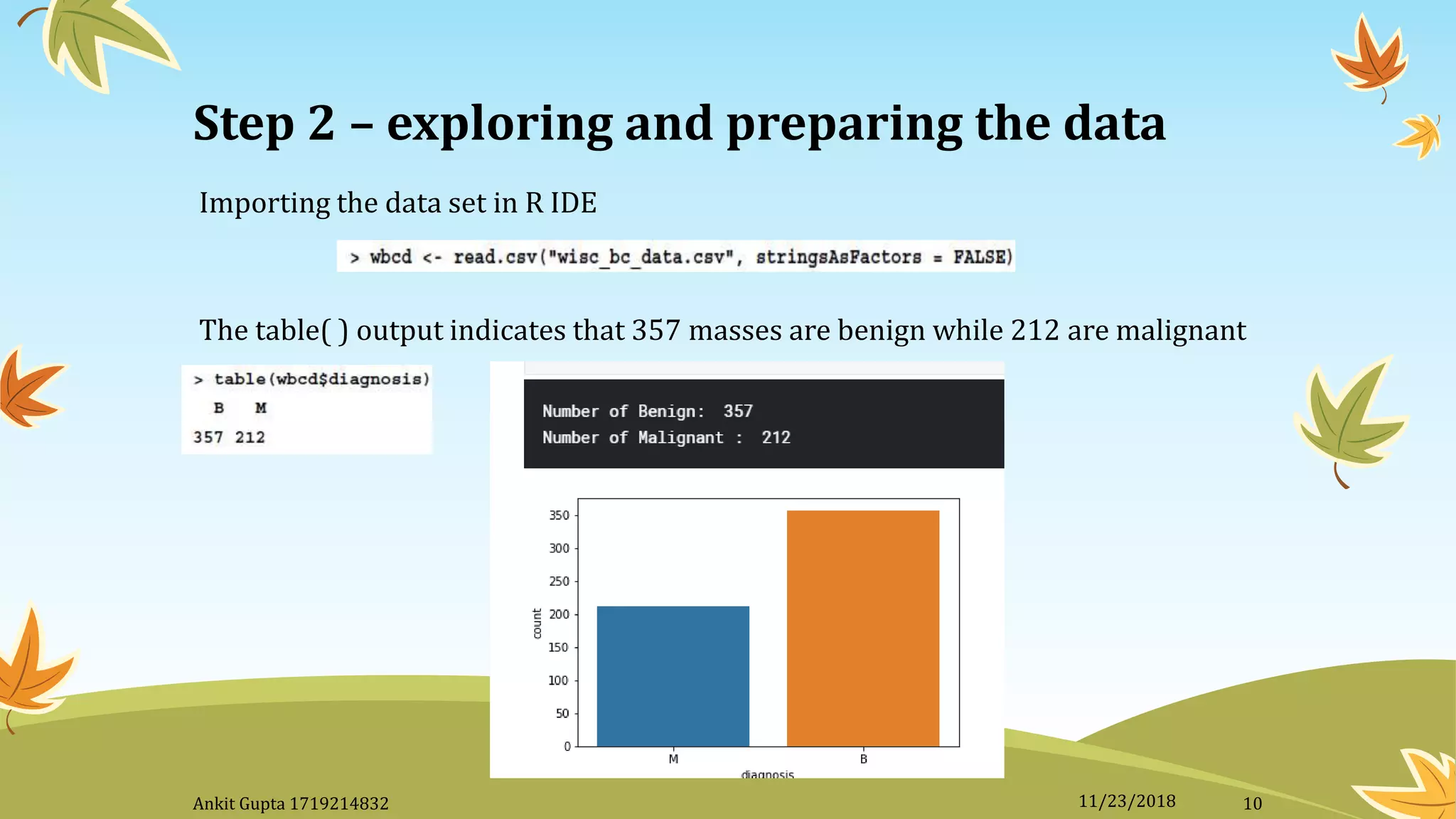 Step 2 – exploring and preparing the data

Importing the data set in R IDE

> wbcd <- read.csv("wisc_bc_data.csv", stringsAsFactors = FALSE)

The table( ) output indicates that 357 masses are benign while 212 are malignant

> table(wbcd$diagnosis)

B M

357 212

Number of Benign: 357
Number of Malignant : 212

350
300
250
200
150
100
50
0
count
M
B
diagnosis

Ankit Gupta 1719214832

11/23/2018

10